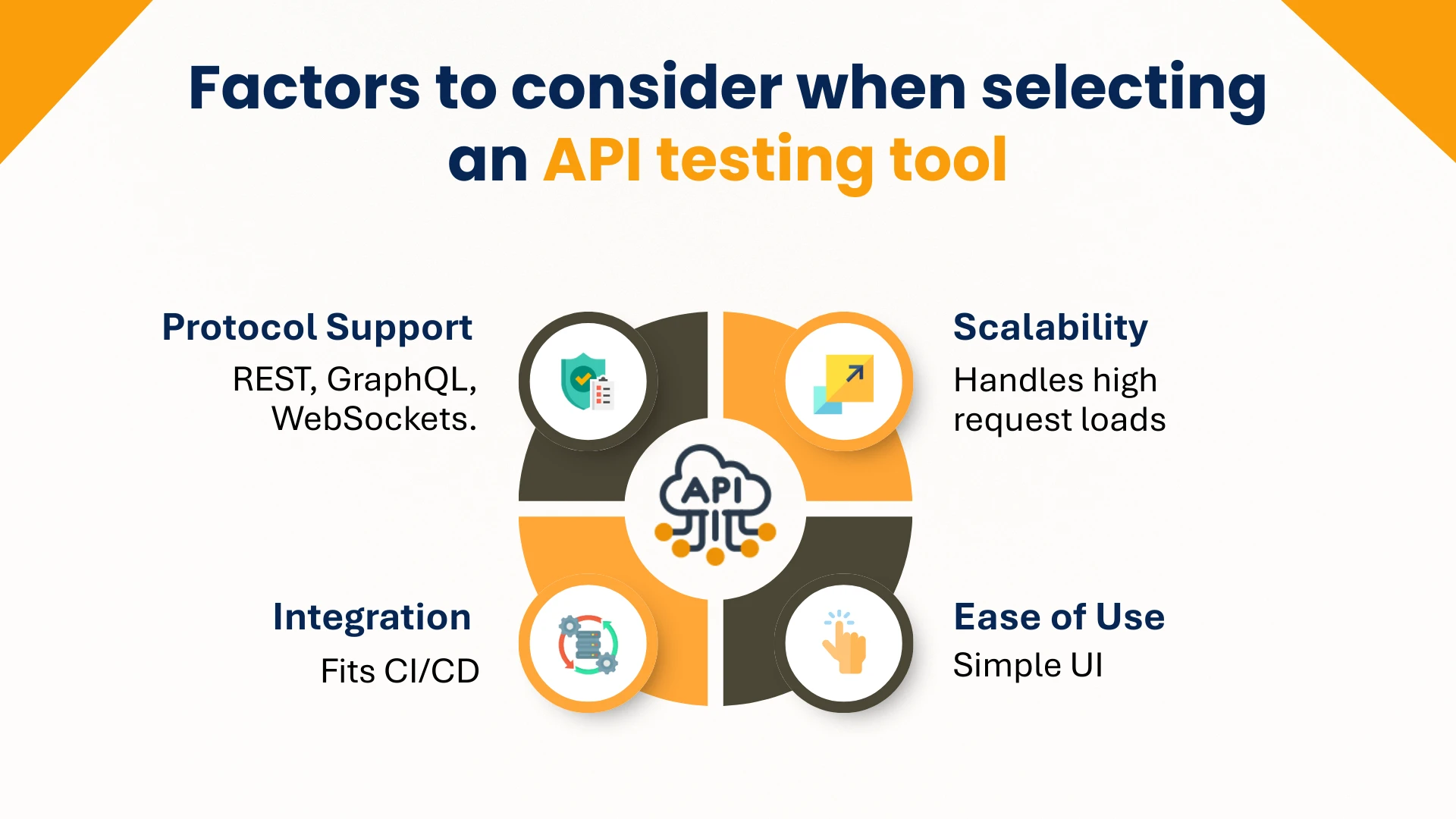 Factors to consider when selecting an API testing tool

Protocol Support
REST, GraphQL, WebSockets.

Scalability
Handles high request loads

API

Integration
Fits CI/CD

Ease of Use
Simple UI